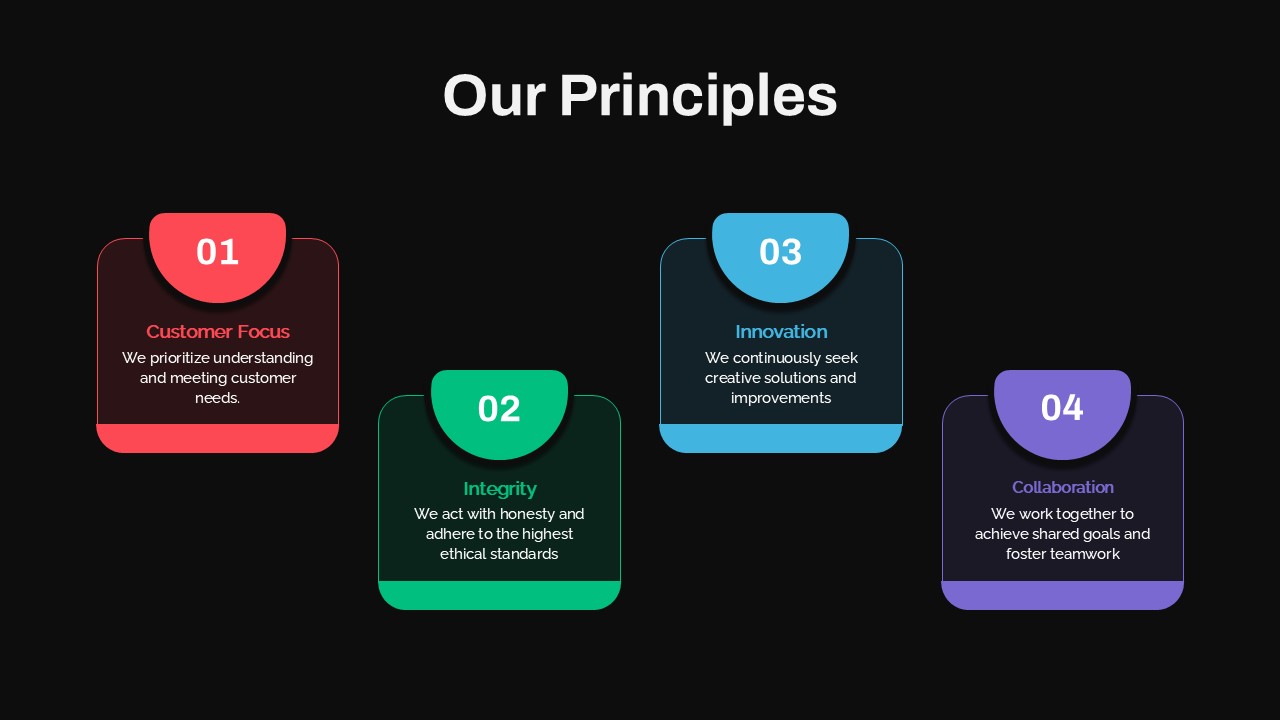 Our Principles

01

Customer Focus

We prioritize understanding and meeting customer needs.

02

Integrity

We act with honesty and adhere to the highest ethical standards

03

Innovation

We continuously seek creative solutions and improvements

04

Collaboration

We work together to achieve shared goals and foster teamwork